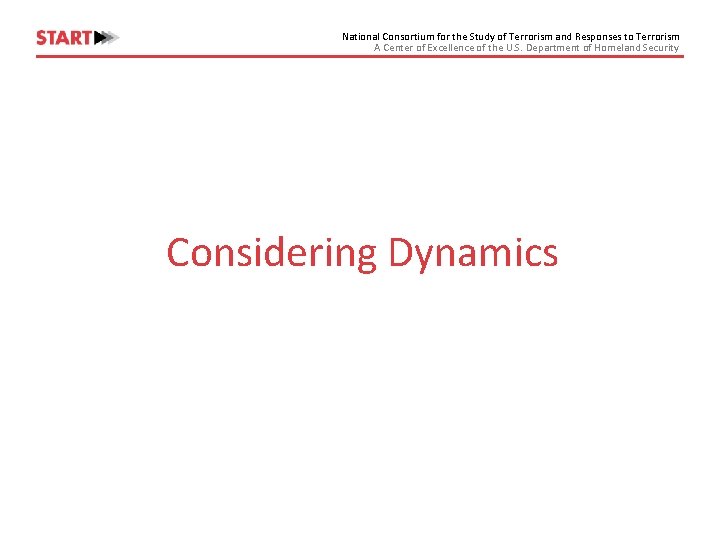 START

National Consortium for the Study of Terrorism and Responses to Terrorism
A Center of Excellence of the U.S. Department of Homeland Security

Considering Dynamics